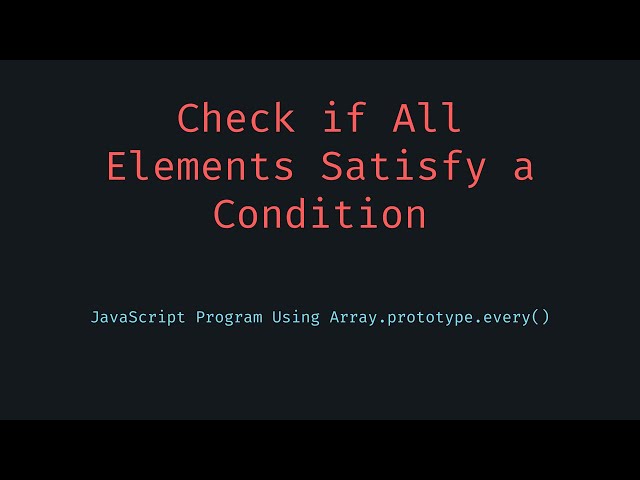 Check if All Elements Satisfy a Condition

JavaScript Program Using Array.prototype.every()